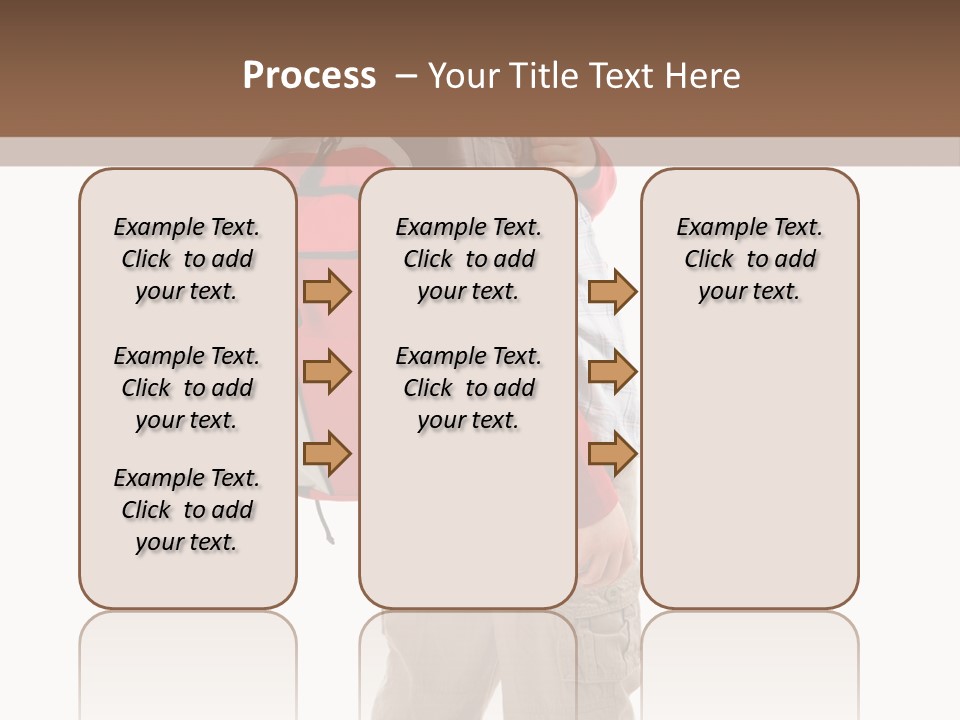 Process – Your Title Text Here

Example Text. Click to add your text.

Example Text. Click to add your text.

Example Text. Click to add your text.

Example Text. Click to add your text.

Example Text. Click to add your text.

Example Text. Click to add your text.